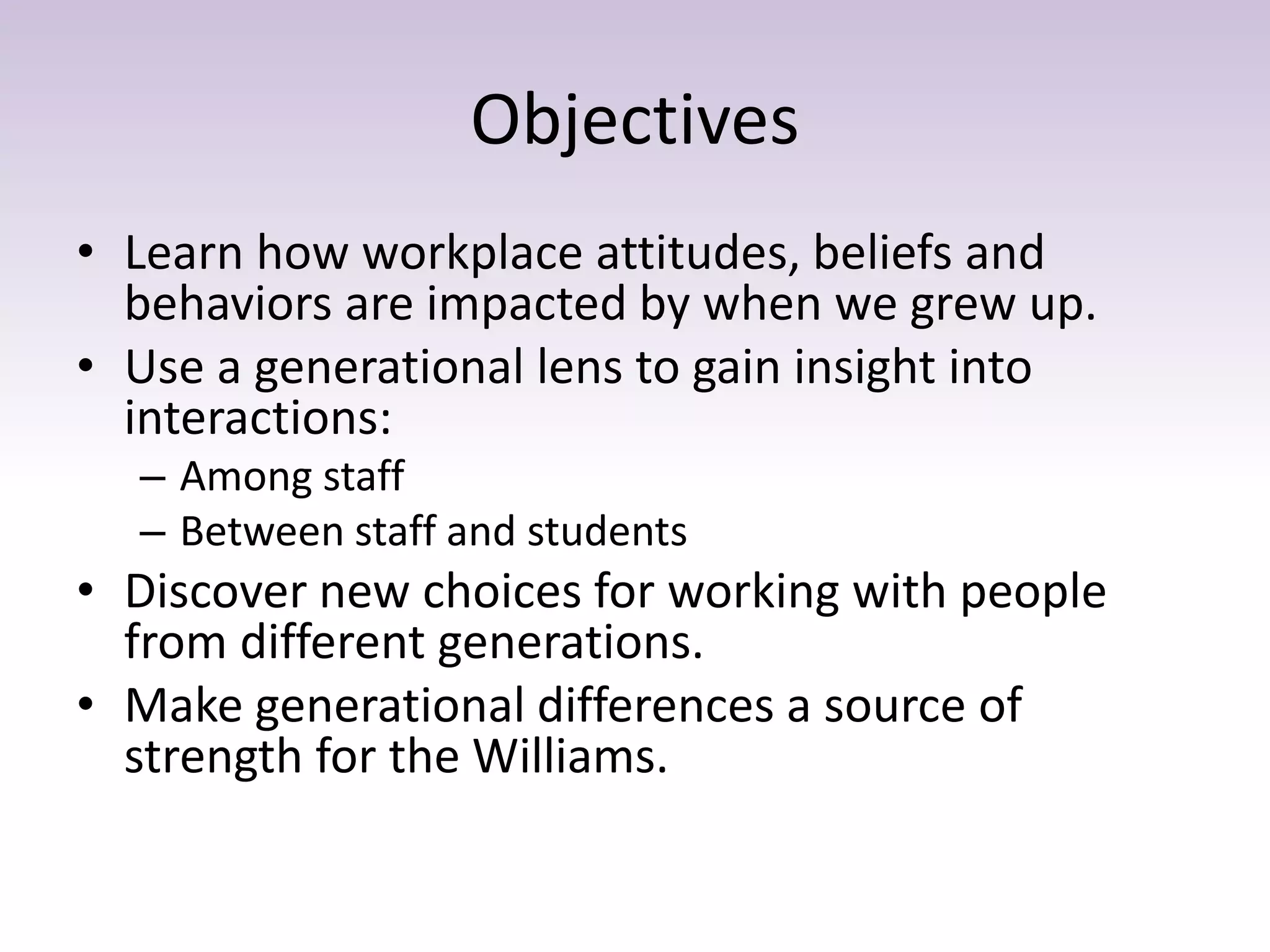 Objectives

• Learn how workplace attitudes, beliefs and behaviors are impacted by when we grew up.
• Use a generational lens to gain insight into interactions:
– Among staff
– Between staff and students
• Discover new choices for working with people from different generations.
• Make generational differences a source of strength for the Williams.